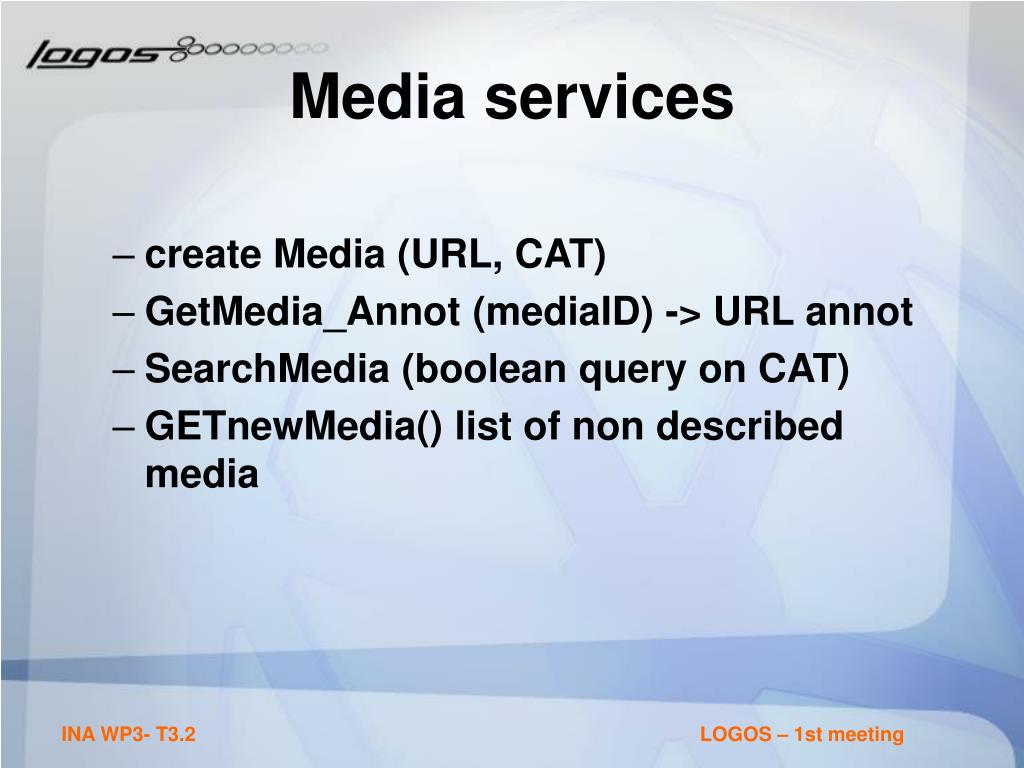 logos

Media services

– create Media (URL, CAT)
– GetMedia_Annot (mediaID) -> URL annot
– SearchMedia (boolean query on CAT)
– GETnewMedia() list of non described media

INA WP3- T3.2

LOGOS – 1st meeting